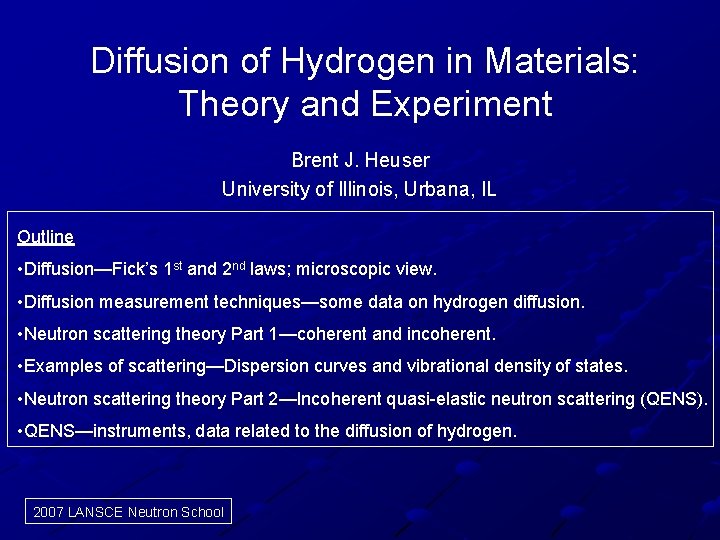 Diffusion of Hydrogen in Materials: Theory and Experiment

Brent J. Heuser
University of Illinois, Urbana, IL

Outline

•Diffusion—Fick's 1$^{st}$ and 2$^{nd}$ laws; microscopic view.

•Diffusion measurement techniques—some data on hydrogen diffusion.

•Neutron scattering theory Part 1—coherent and incoherent.

•Examples of scattering—Dispersion curves and vibrational density of states.

•Neutron scattering theory Part 2—Incoherent quasi-elastic neutron scattering (QENS).

•QENS—instruments, data related to the diffusion of hydrogen.

2007 LANSCE Neutron School